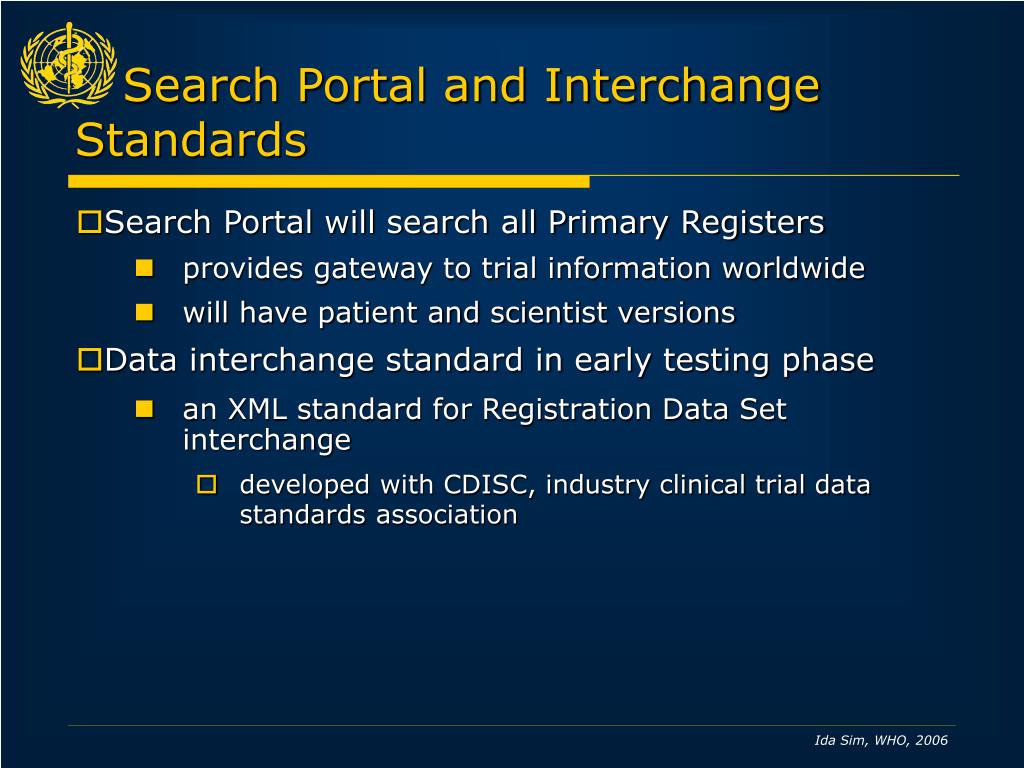 Search Portal and Interchange Standards

Search Portal will search all Primary Registers

provides gateway to trial information worldwide

will have patient and scientist versions

Data interchange standard in early testing phase

an XML standard for Registration Data Set interchange

developed with CDISC, industry clinical trial data standards association

Ida Sim, WHO, 2006